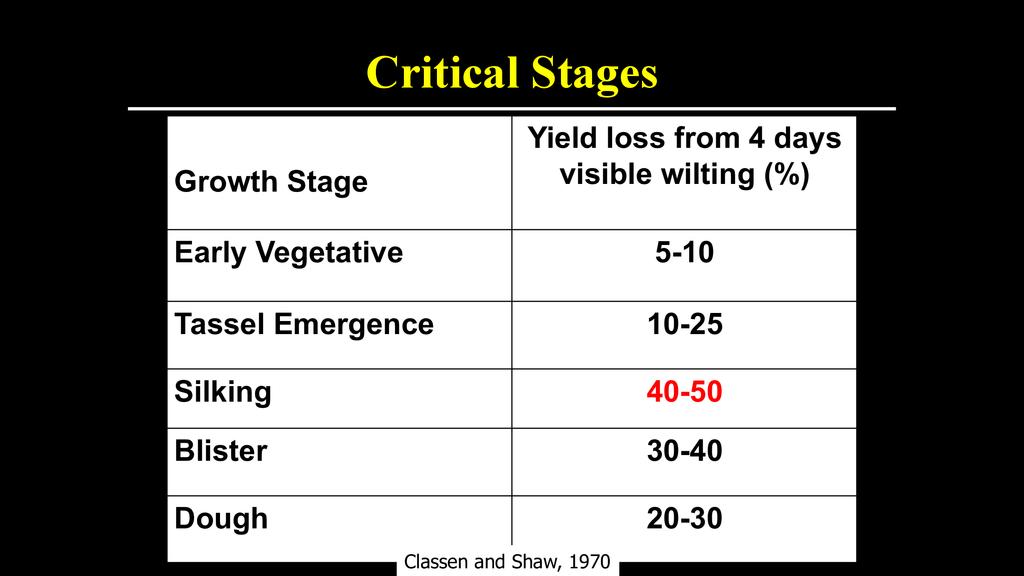 Critical Stages

| Growth Stage | Yield loss from 4 days visible wilting (%) |
|---|---|
| Early Vegetative | 5-10 |
| Tassel Emergence | 10-25 |
| Silking | 40-50 |
| Blister | 30-40 |
| Dough | 20-30 |

Classen and Shaw, 1970